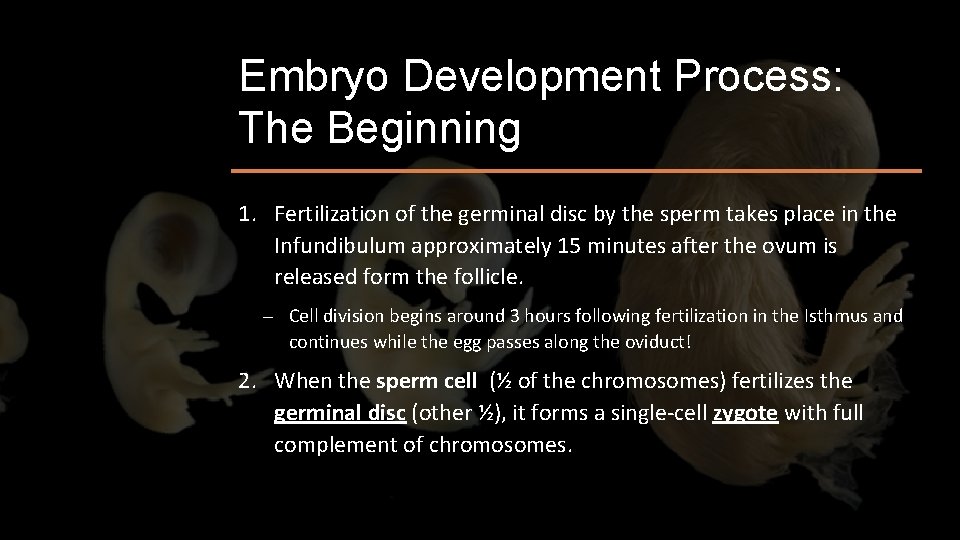 Embryo Development Process: The Beginning

1. Fertilization of the germinal disc by the sperm takes place in the Infundibulum approximately 15 minutes after the ovum is released form the follicle.

– Cell division begins around 3 hours following fertilization in the Isthmus and continues while the egg passes along the oviduct!

2. When the sperm cell (½ of the chromosomes) fertilizes the germinal disc (other ½), it forms a single-cell zygote with full complement of chromosomes.